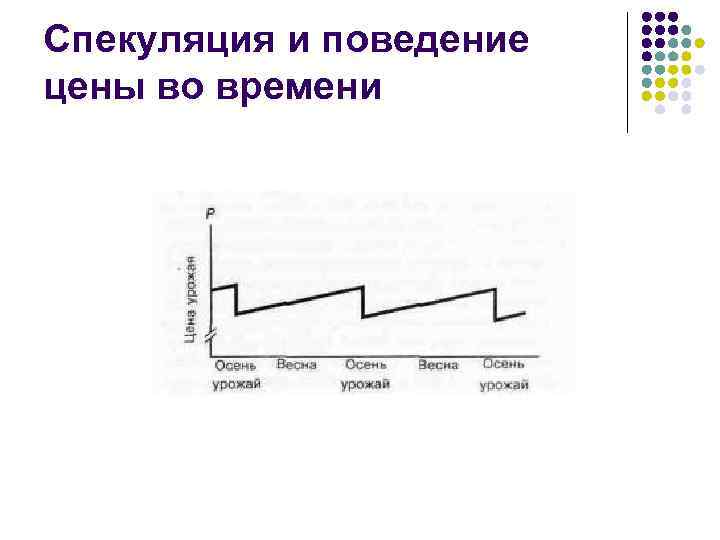 Спекуляция и поведение цены во времени

P

Цена урожая

Осень урожай
Весна
Осень урожай
Весна
Осень урожай